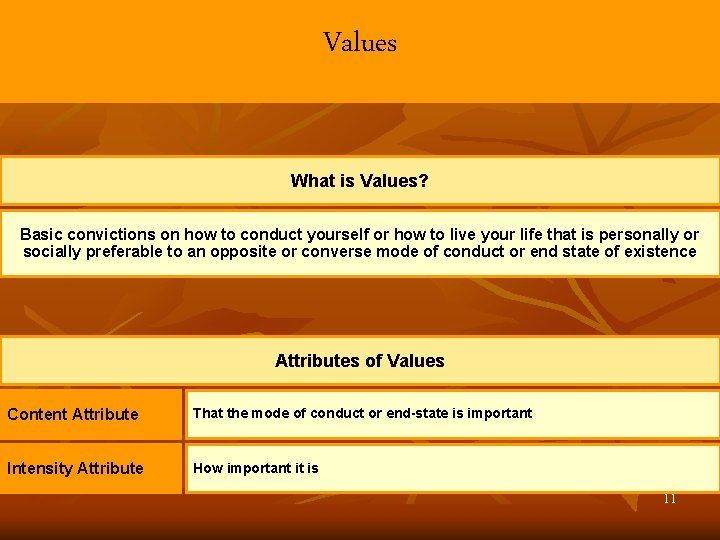 Values

What is Values?

Basic convictions on how to conduct yourself or how to live your life that is personally or socially preferable to an opposite or converse mode of conduct or end state of existence

Attributes of Values

| Content Attribute | That the mode of conduct or end-state is important |
|---|---|
| Intensity Attribute | How important it is |

11